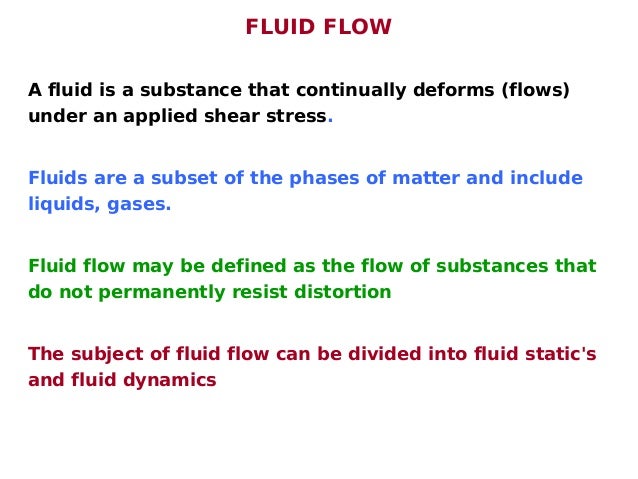 FLUID FLOW

A fluid is a substance that continually deforms (flows) under an applied shear stress.

Fluids are a subset of the phases of matter and include liquids, gases.

Fluid flow may be defined as the flow of substances that do not permanently resist distortion

The subject of fluid flow can be divided into fluid static's and fluid dynamics